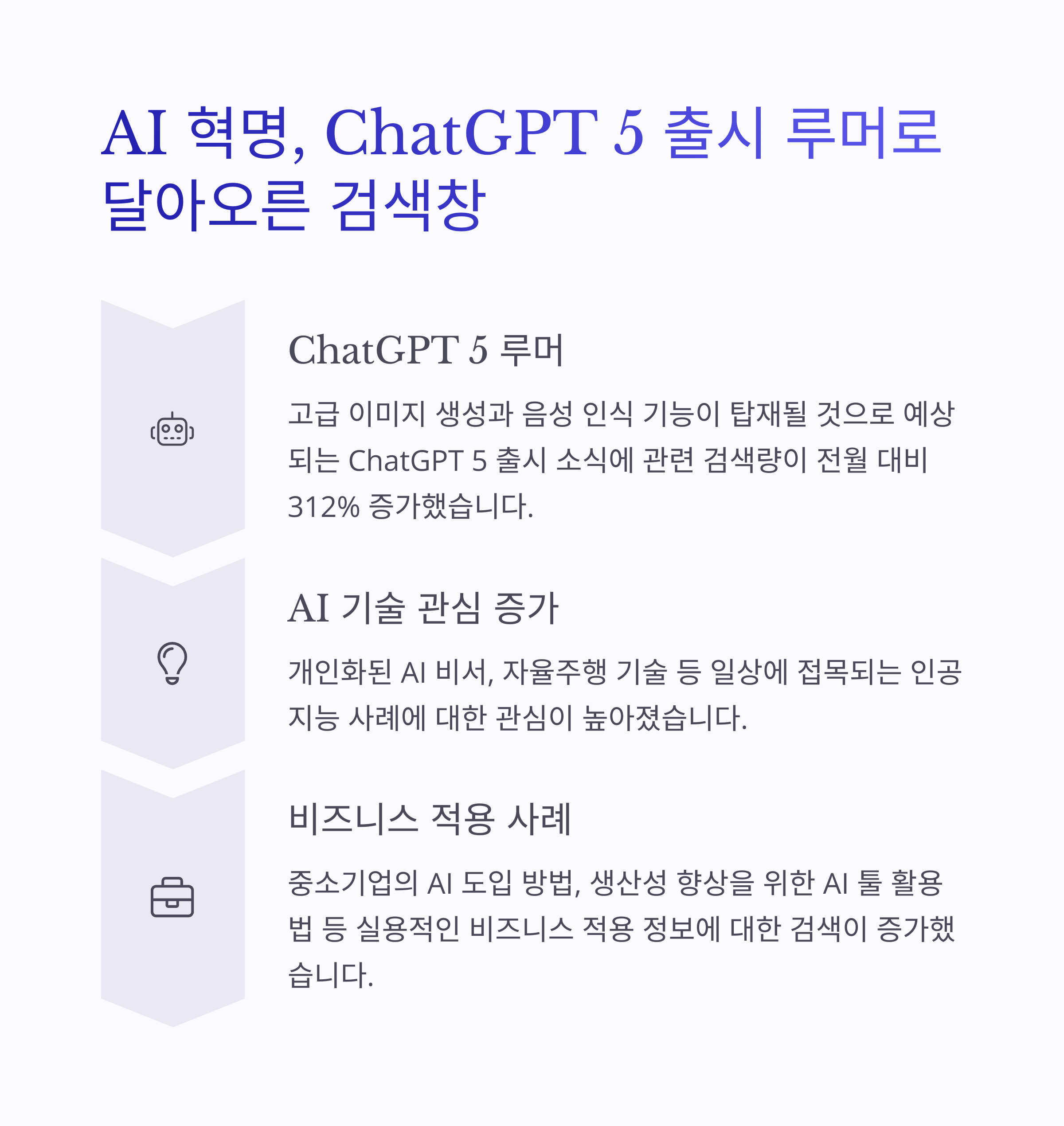 AI 혁명, ChatGPT 5 출시 루머로 달아오른 검색창

ChatGPT 5 루머

고급 이미지 생성과 음성 인식 기능이 탑재될 것으로 예상되는 ChatGPT 5 출시 소식에 관련 검색량이 전월 대비 312% 증가했습니다.

AI 기술 관심 증가

개인화된 AI 비서, 자율주행 기술 등 일상에 접목되는 인공지능 사례에 대한 관심이 높아졌습니다.

비즈니스 적용 사례

중소기업의 AI 도입 방법, 생산성 향상을 위한 AI 툴 활용법 등 실용적인 비즈니스 적용 정보에 대한 검색이 증가했습니다.